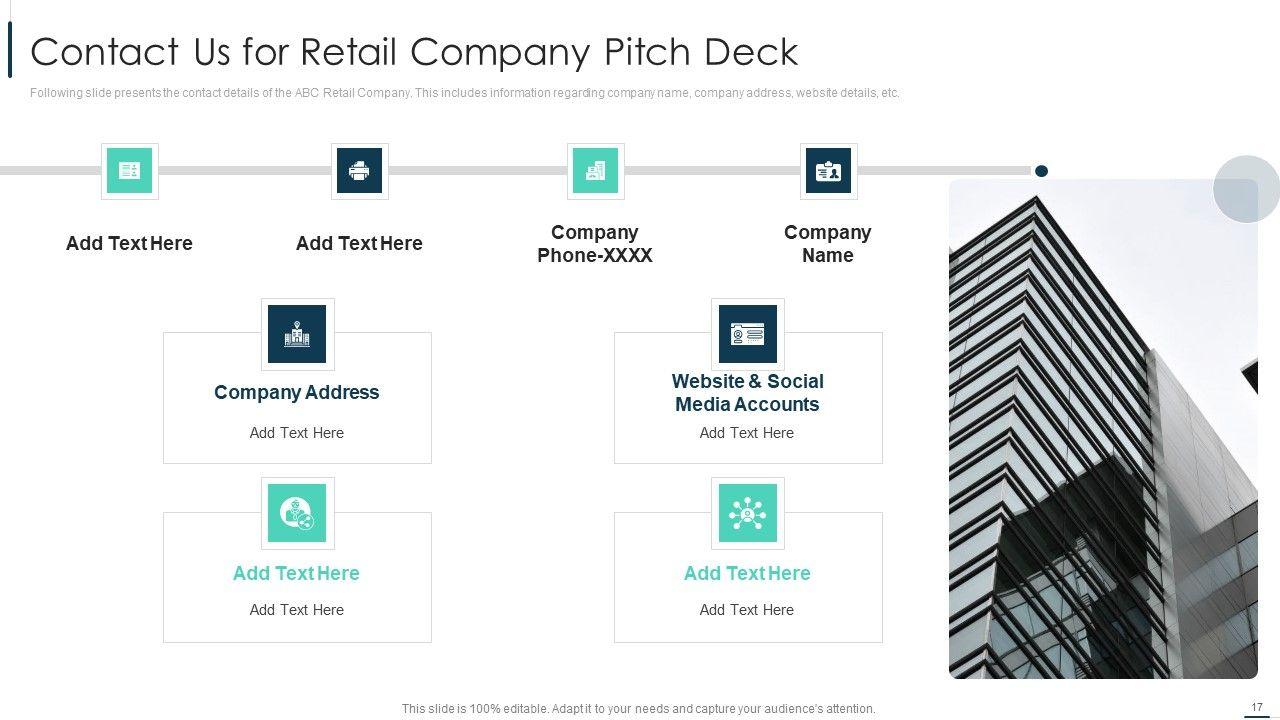 Contact Us for Retail Company Pitch Deck

Following slide presents the contact details of the ABC Retail Company. This includes information regarding company name, company address, website details, etc.

Add Text Here

Add Text Here

Company Phone-XXXX

Company Name

Company Address

Add Text Here

Website & Social Media Accounts

Add Text Here

Add Text Here

Add Text Here

Add Text Here

Add Text Here

This slide is 100% editable. Adapt it to your needs and capture your audience's attention.

17